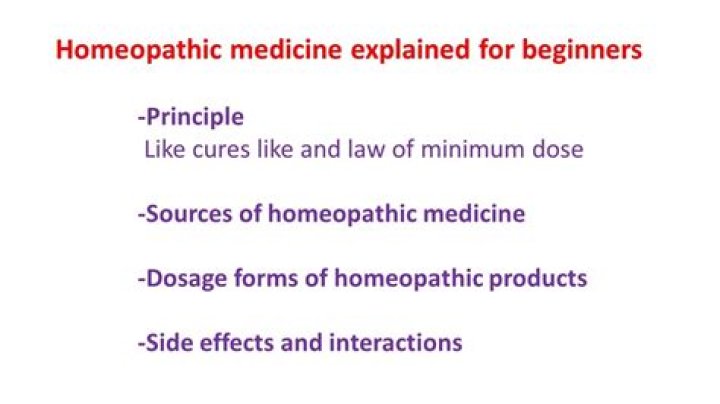 Homeopathic medicine explained for beginners

-Principle
Like cures like and law of minimum dose

-Sources of homeopathic medicine

-Dosage forms of homeopathic products

-Side effects and interactions